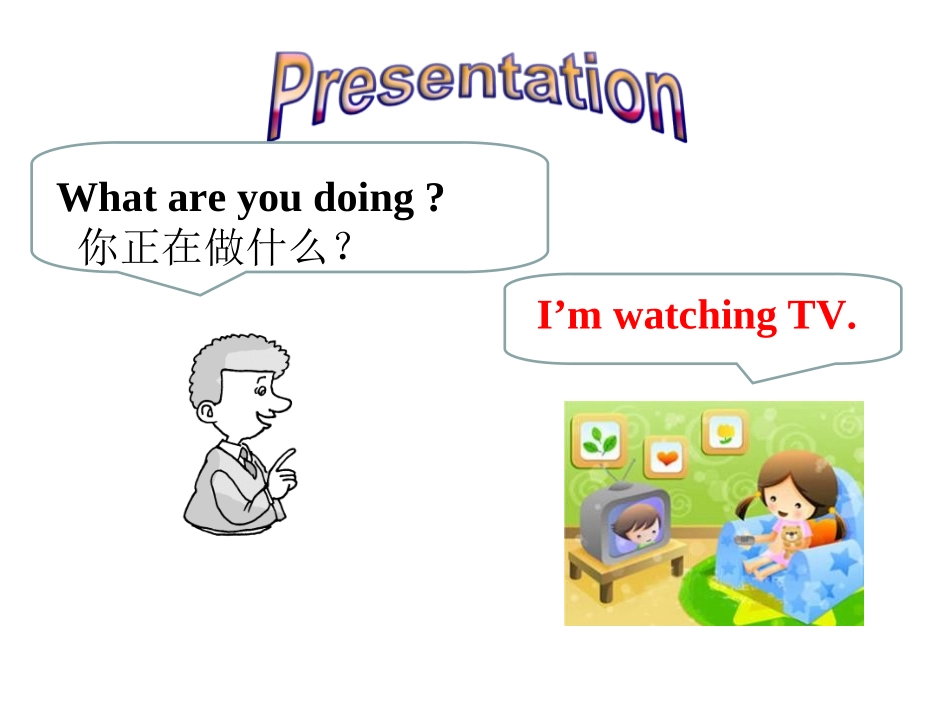 Presentation

What are you doing ?
你正在做什么？

I’m watching TV.